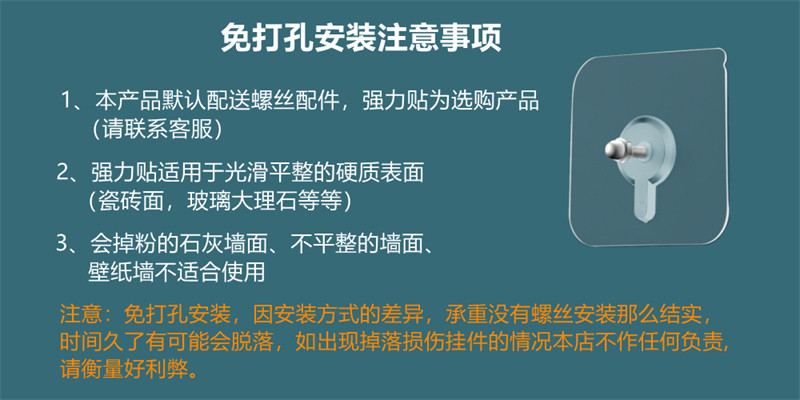 免打孔安装注意事项

1、本产品默认配送螺丝配件，强力贴为选购产品（请联系客服）

2、强力贴适用于光滑平整的硬质表面（瓷砖面，玻璃大理石等等）

3、会掉粉的石灰墙面、不平整的墙面、壁纸墙不适合使用

注意：免打孔安装，因安装方式的差异，承重没有螺丝安装那么结实，时间久了有可能会脱落，如出现掉落损伤挂件的情况本店不作任何负责，请衡量好利弊。